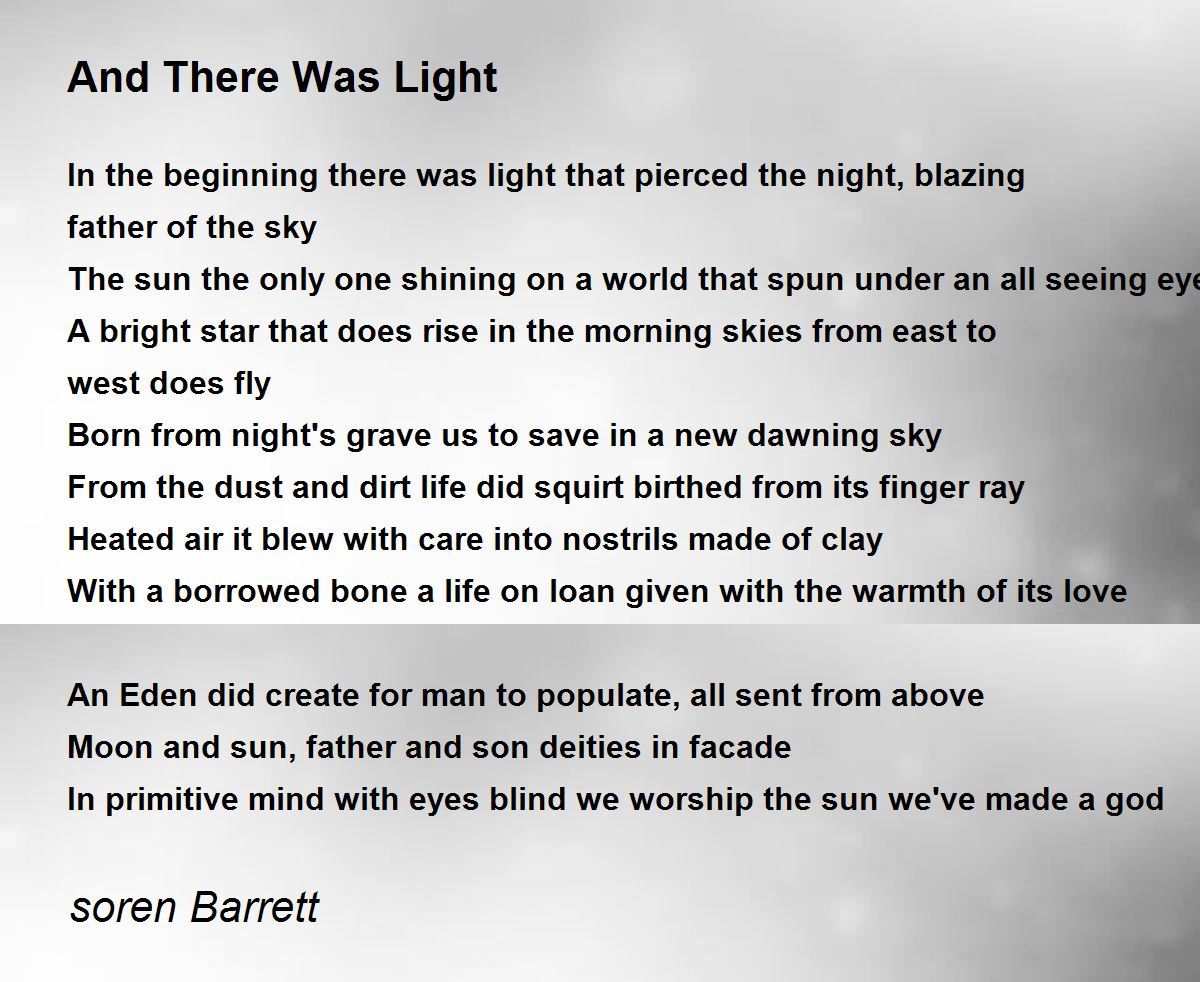 And There Was Light

In the beginning there was light that pierced the night, blazing father of the sky
The sun the only one shining on a world that spun under an all seeing eye
A bright star that does rise in the morning skies from east to west does fly
Born from night's grave us to save in a new dawning sky
From the dust and dirt life did squirt birthed from its finger ray
Heated air it blew with care into nostrils made of clay
With a borrowed bone a life on loan given with the warmth of its love

An Eden did create for man to populate, all sent from above
Moon and sun, father and son deities in facade
In primitive mind with eyes blind we worship the sun we've made a god

soren Barrett